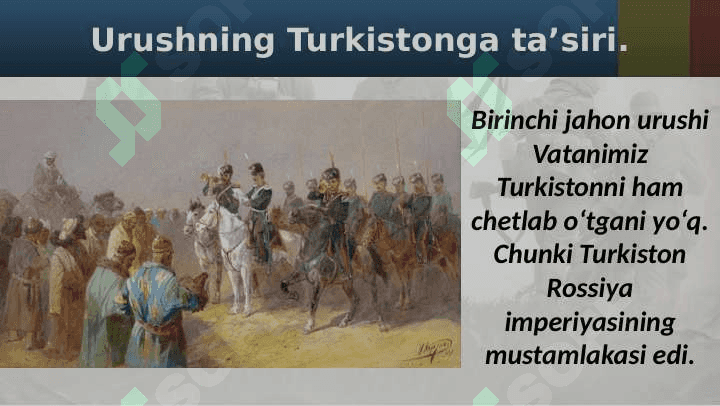 Urushning Turkistonga ta’siri.

Birinchi jahon urushi Vatanimiz Turkistonni ham chetlab o‘tgani yo‘q. Chunki Turkiston Rossiya imperiyasining mustamlakasi edi.